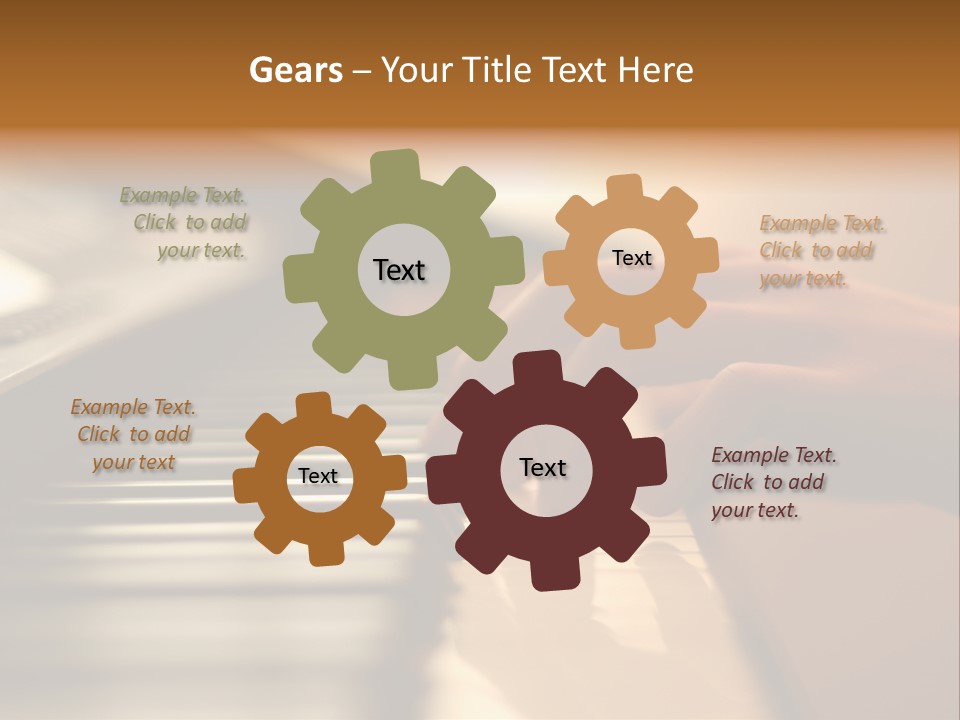 Gears – Your Title Text Here

Example Text. Click to add your text.

Text

Text

Example Text. Click to add your text.

Example Text. Click to add your text

Text

Text

Example Text. Click to add your text.